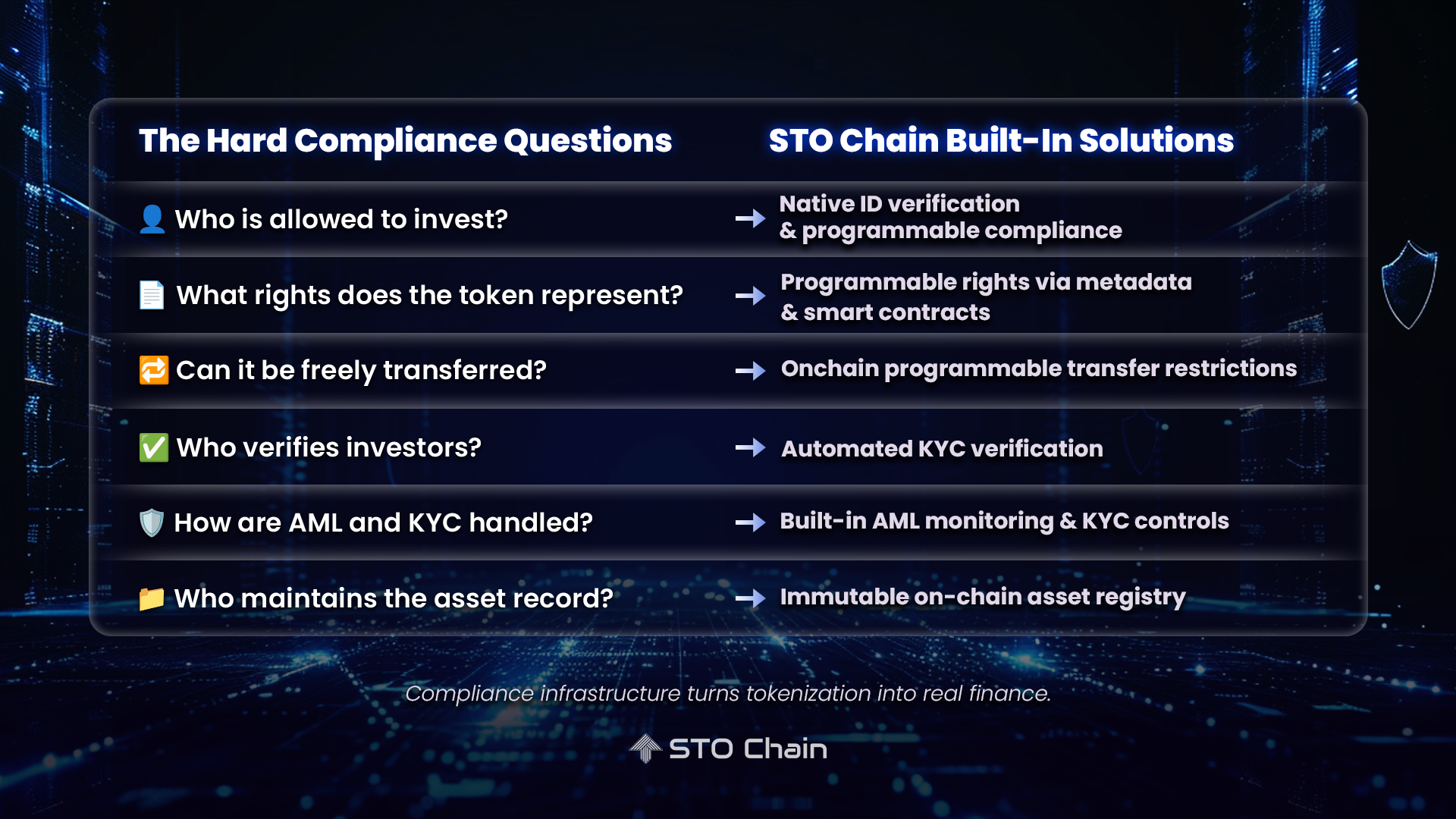 | The Hard Compliance Questions | STO Chain Built-In Solutions |
|---|---|
| 👤 Who is allowed to invest? | → Native ID verification & programmable compliance |
| 📄 What rights does the token represent? | → Programmable rights via metadata & smart contracts |
| 🔁 Can it be freely transferred? | → Onchain programmable transfer restrictions |
| ✅ Who verifies investors? | → Automated KYC verification |
| 🛡️ How are AML and KYC handled? | → Built-in AML monitoring & KYC controls |
| 📁 Who maintains the asset record? | → Immutable on-chain asset registry |

Compliance infrastructure turns tokenization into real finance.

STO Chain